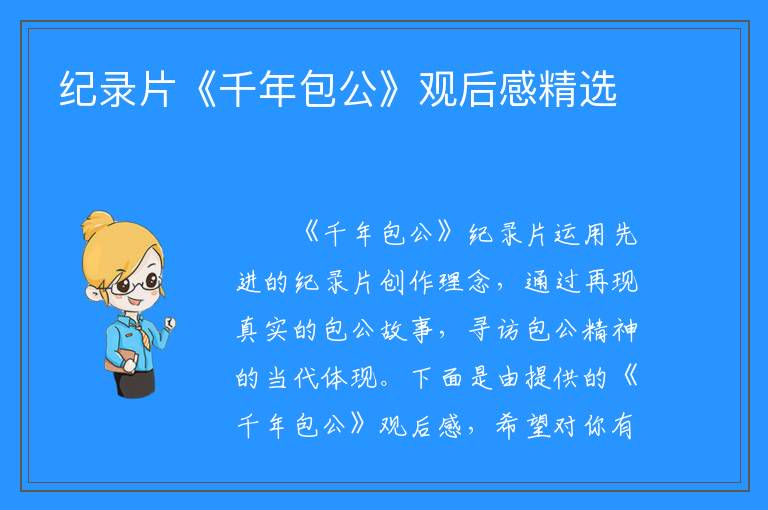 纪录片《千年包公》观后感精选

《千年包公》纪录片运用先进的纪录片创作理念，通过再现真实的包公故事，寻访包公精神的当代体现。下面是由提供的《千年包公》观后感，希望对你有